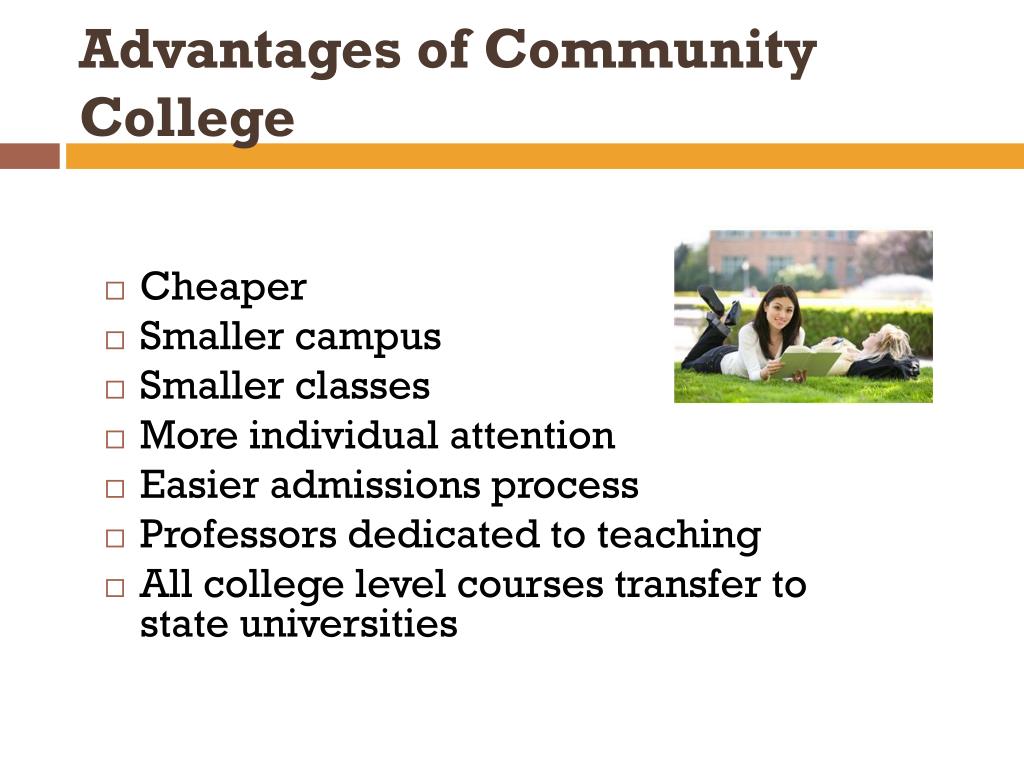 Advantages of Community College

□ Cheaper
□ Smaller campus
□ Smaller classes
□ More individual attention
□ Easier admissions process
□ Professors dedicated to teaching
□ All college level courses transfer to state universities